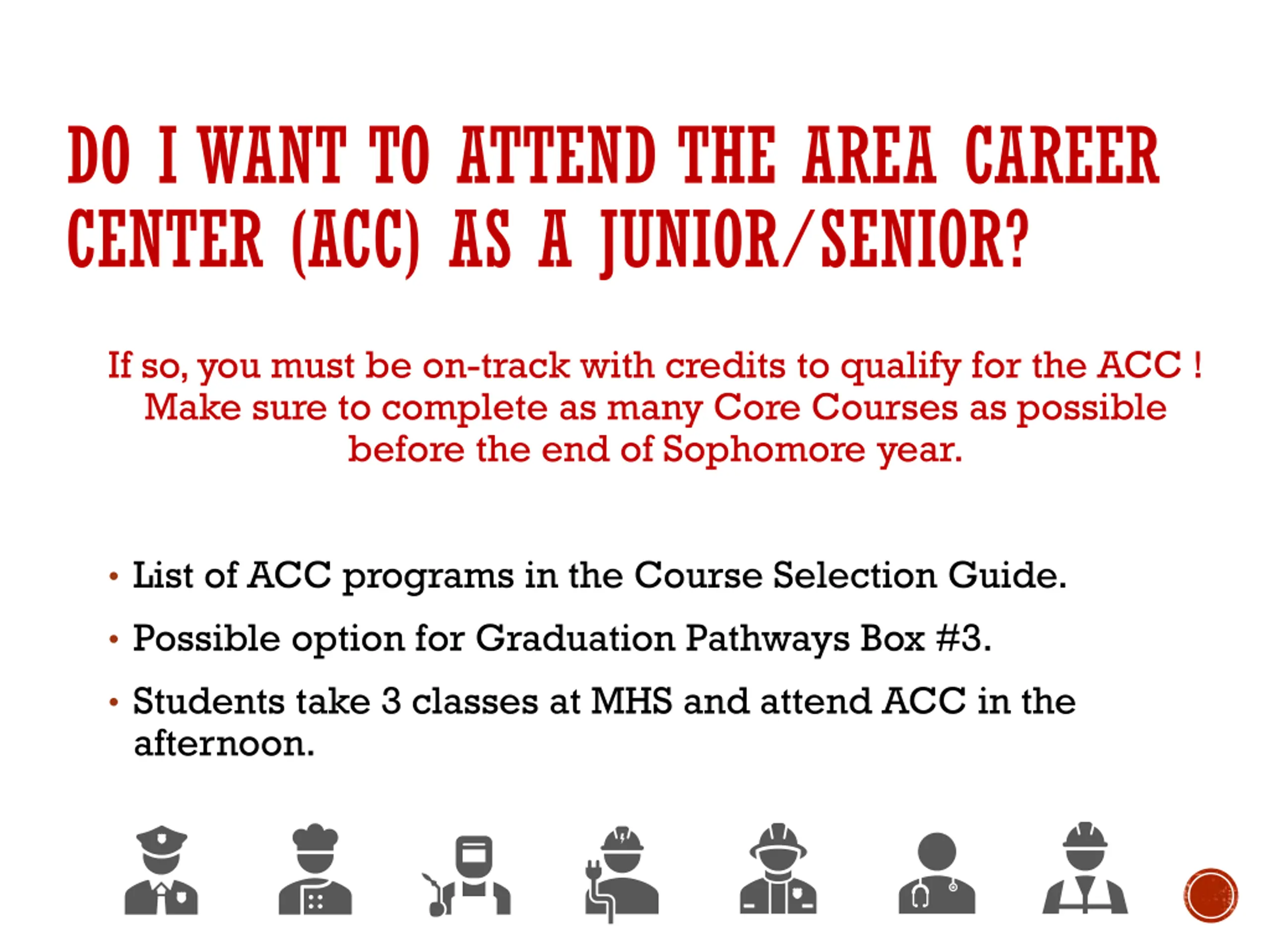 DO I WANT TO ATTEND THE AREA CAREER CENTER (ACC) AS A JUNIOR/SENIOR?

If so, you must be on-track with credits to qualify for the ACC ! Make sure to complete as many Core Courses as possible before the end of Sophomore year.

• List of ACC programs in the Course Selection Guide.
• Possible option for Graduation Pathways Box #3.
• Students take 3 classes at MHS and attend ACC in the afternoon.